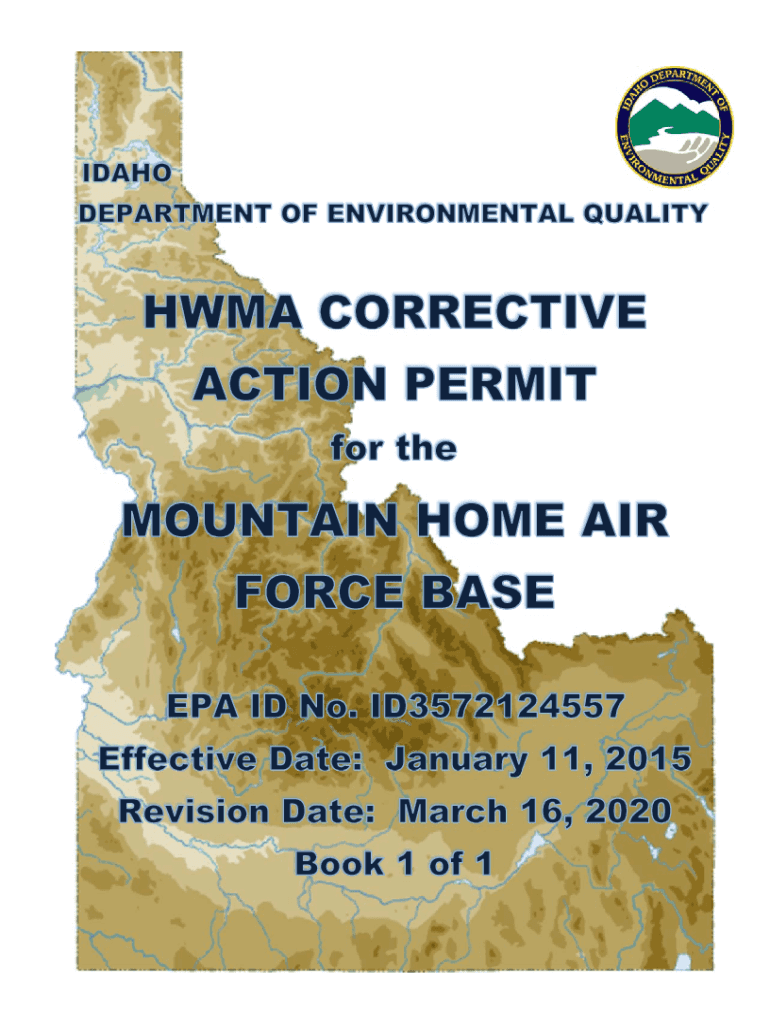 IDAHO DEPARTMENT OF ENVIRONMENTAL QUALITY

IDAHO

DEPARTMENT OF ENVIRONMENTAL QUALITY

HWMA CORRECTIVE ACTION PERMIT

for the

MOUNTAIN HOME AIR FORCE BASE

EPA ID No. ID3572124557

Effective Date: January 11, 2015

Revision Date: March 16, 2020

Book 1 of 1